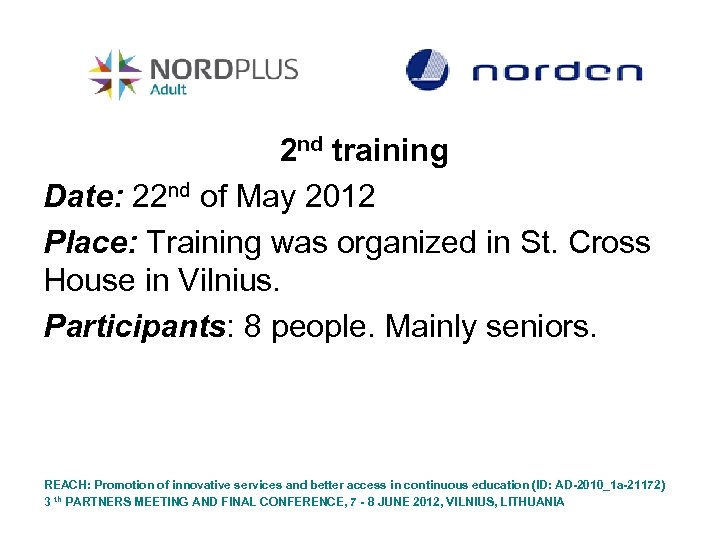 NORDPLUS Adult

norden

2nd training

Date: 22nd of May 2012

Place: Training was organized in St. Cross House in Vilnius.

Participants: 8 people. Mainly seniors.

REACH: Promotion of innovative services and better access in continuous education (ID: AD-2010_1a-21172)
3 th PARTNERS MEETING AND FINAL CONFERENCE, 7 - 8 JUNE 2012, VILNIUS, LITHUANIA